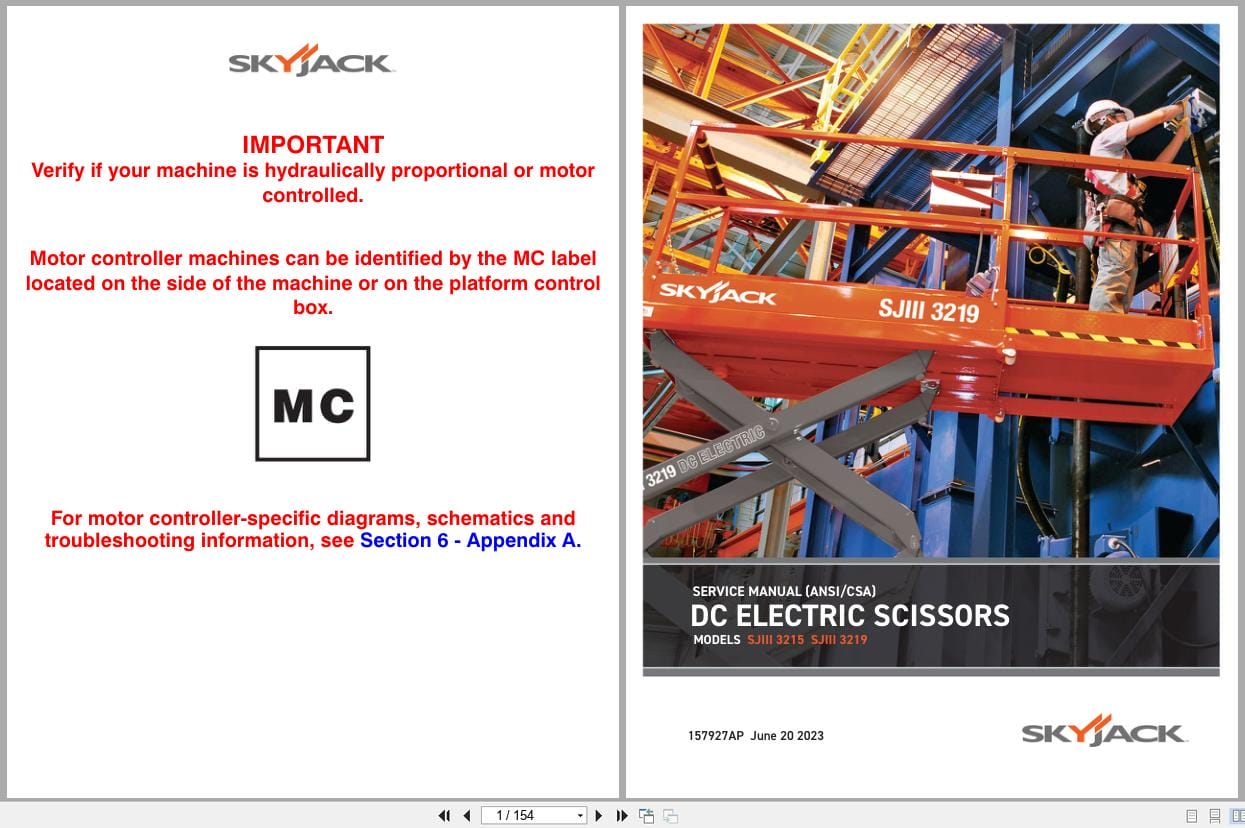 SKYJACK

IMPORTANT
Verify if your machine is hydraulically proportional or motor controlled.

Motor controller machines can be identified by the MC label located on the side of the machine or on the platform control box.

MC

For motor controller-specific diagrams, schematics and troubleshooting information, see Section 6 - Appendix A.

SKYJACK SJIII 3219

3219 DC ELECTRIC

SERVICE MANUAL (ANSI/CSA)
DC ELECTRIC SCISSORS
MODELS SJIII 3215 SJIII 3219

157927AP June 20 2023

SKYJACK

1 / 154